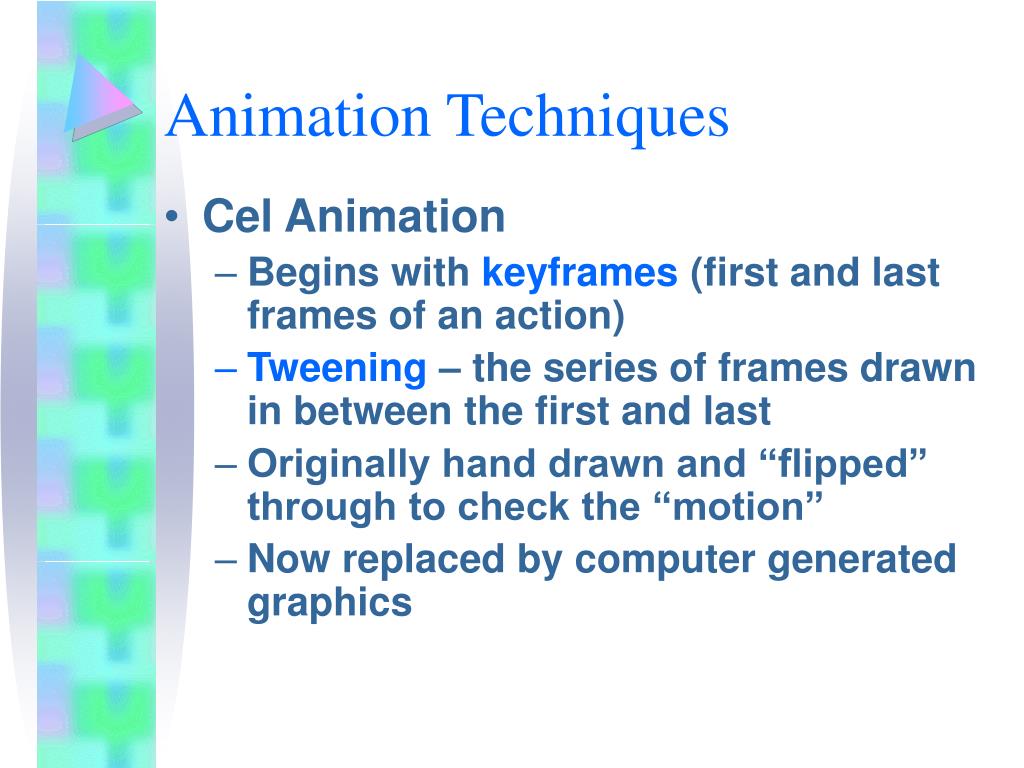 Animation Techniques

• Cel Animation
– Begins with keyframes (first and last frames of an action)
– Tweening – the series of frames drawn in between the first and last
– Originally hand drawn and “flipped” through to check the “motion”
– Now replaced by computer generated graphics